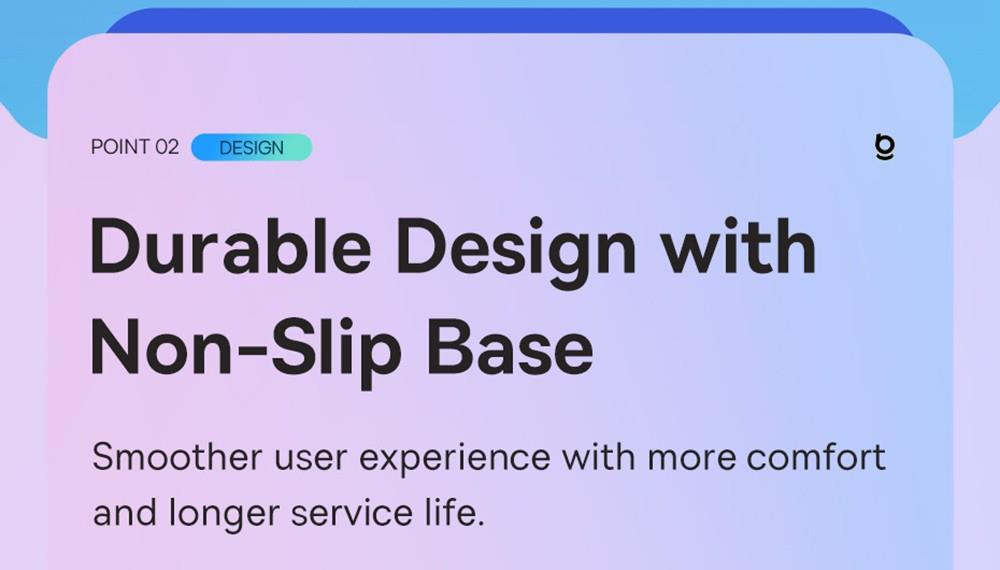 POINT 02 DESIGN

Durable Design with Non-Slip Base

Smoother user experience with more comfort and longer service life.